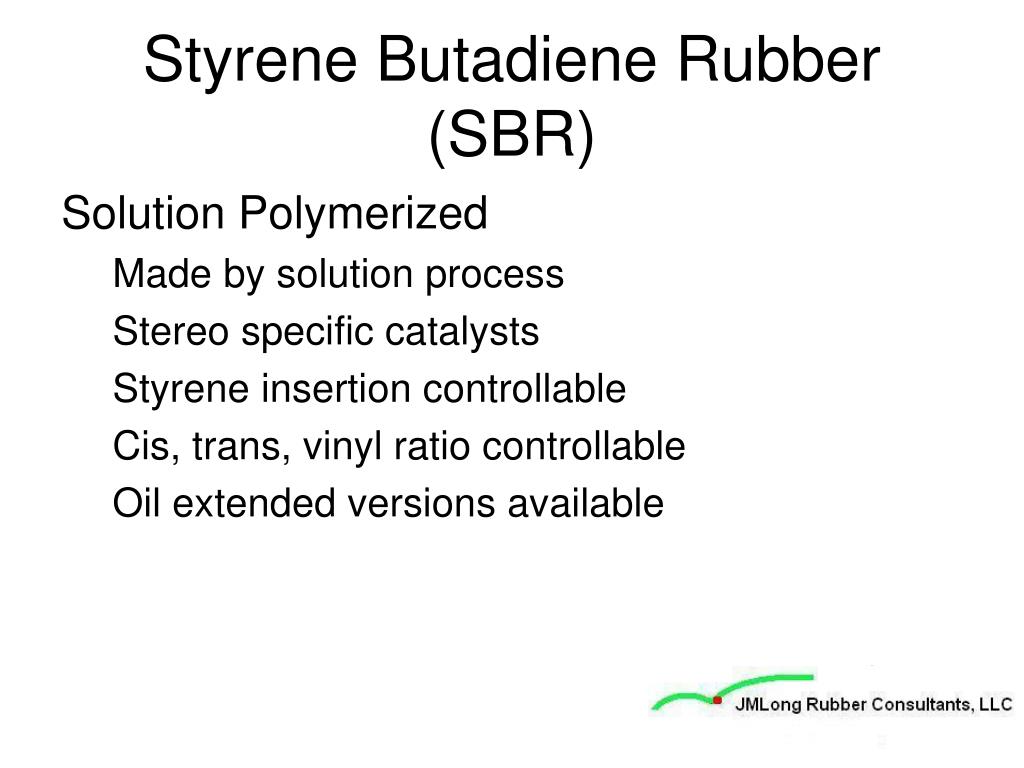 Styrene Butadiene Rubber (SBR)

Solution Polymerized

Made by solution process

Stereo specific catalysts

Styrene insertion controllable

Cis, trans, vinyl ratio controllable

Oil extended versions available

JMLong Rubber Consultants, LLC